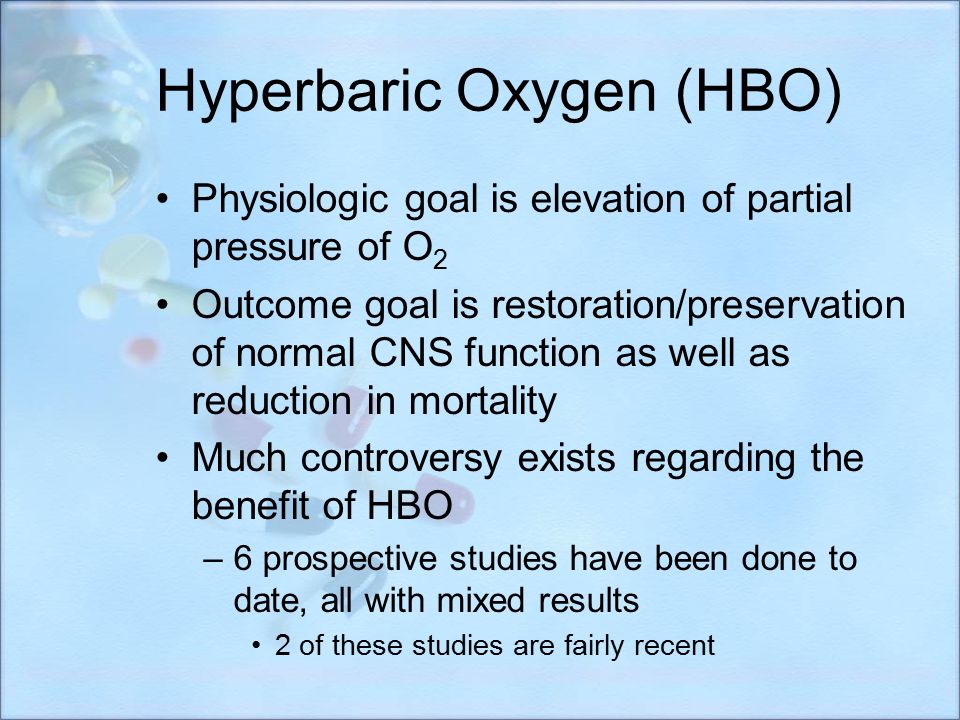 Hyperbaric Oxygen (HBO)

• Physiologic goal is elevation of partial pressure of $O_2$
• Outcome goal is restoration/preservation of normal CNS function as well as reduction in mortality
• Much controversy exists regarding the benefit of HBO
– 6 prospective studies have been done to date, all with mixed results
• 2 of these studies are fairly recent